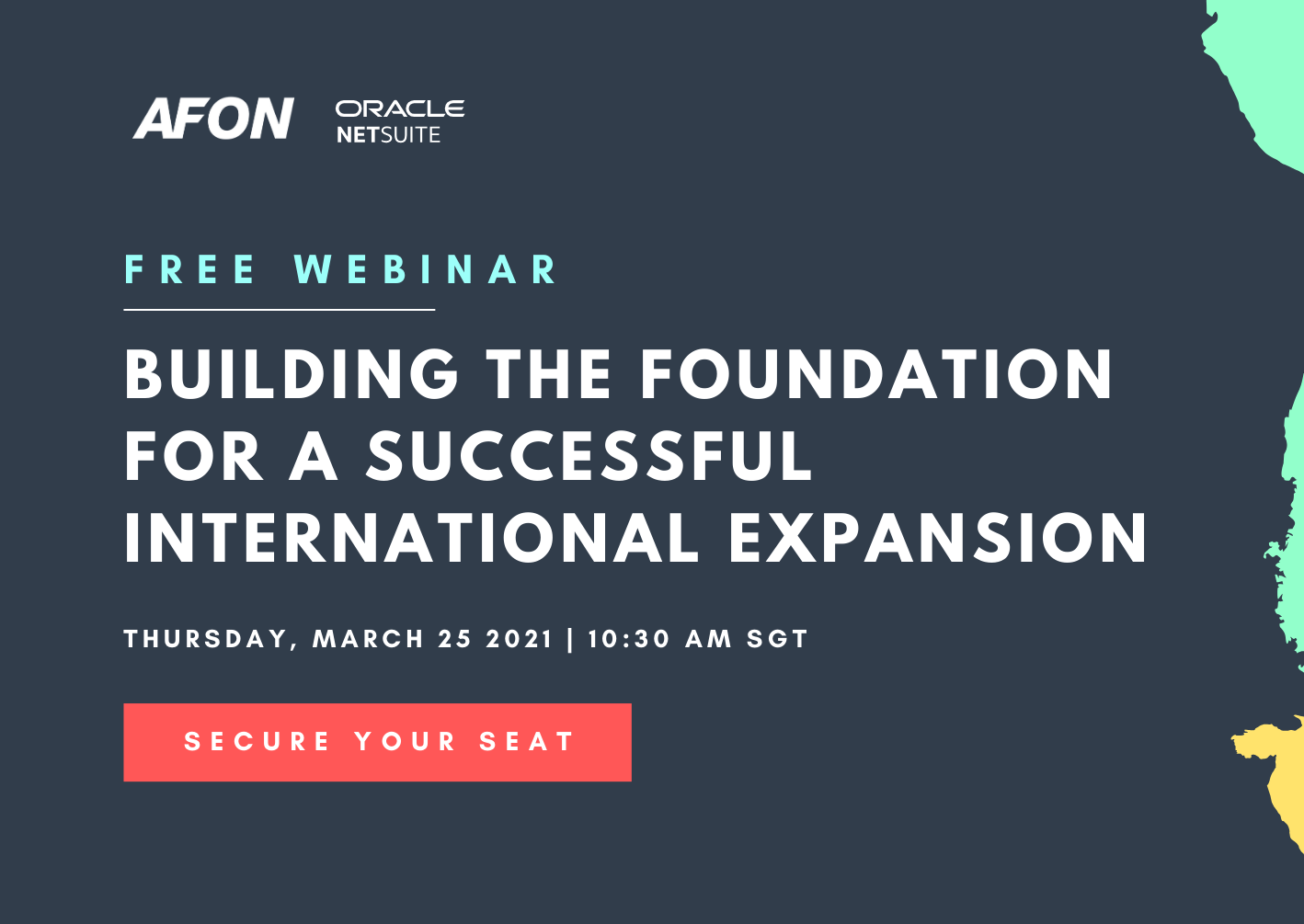 AFON ORACLE NETSUITE

FREE WEBINAR

BUILDING THE FOUNDATION FOR A SUCCESSFUL INTERNATIONAL EXPANSION

THURSDAY, MARCH 25 2021 | 10:30 AM SGT

SECURE YOUR SEAT